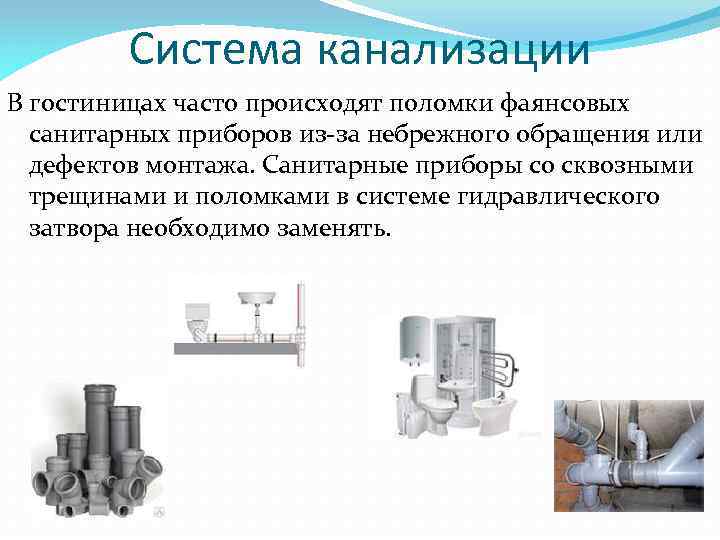 Система канализации

В гостиницах часто происходят поломки фаянсовых санитарных приборов из-за небрежного обращения или дефектов монтажа. Санитарные приборы со сквозными трещинами и поломками в системе гидравлического затвора необходимо заменять.